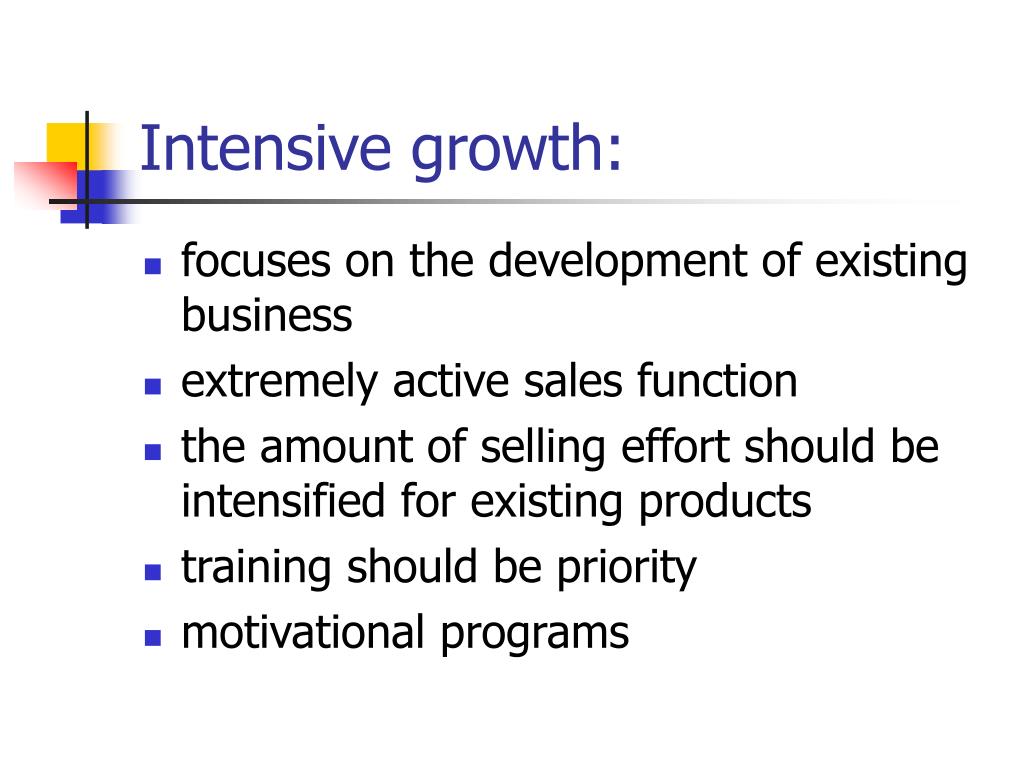 Intensive growth:

- focuses on the development of existing business
- extremely active sales function
- the amount of selling effort should be intensified for existing products
- training should be priority
- motivational programs